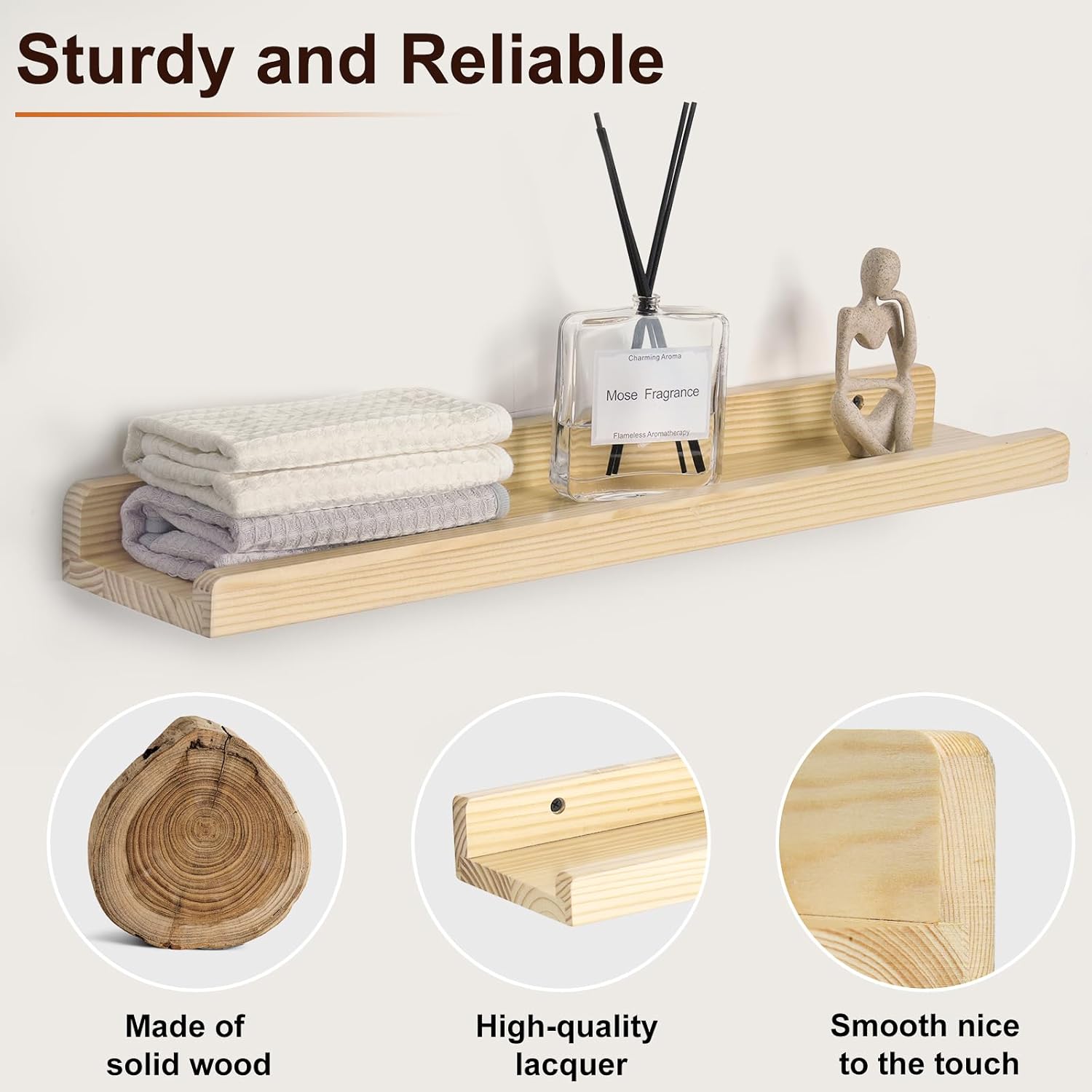 Sturdy and Reliable

Charming Aroma
Mose Fragrance
Flameless Aromatherapy

Made of solid wood

High-quality lacquer

Smooth nice to the touch